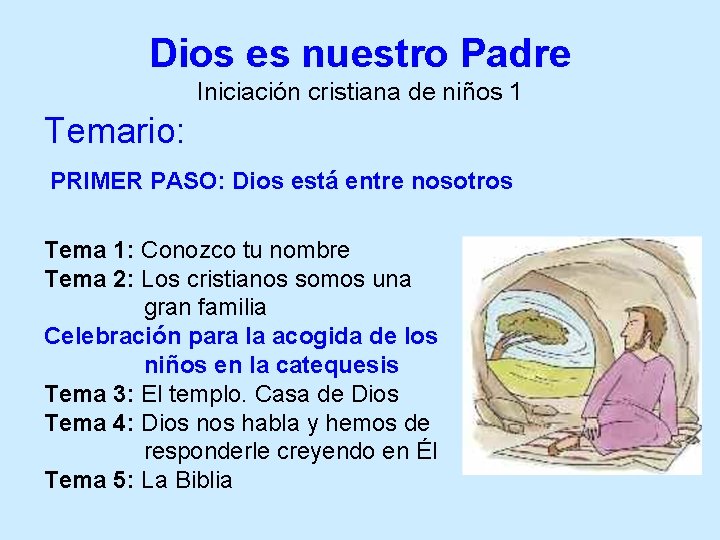 Dios es nuestro Padre
Iniciación cristiana de niños 1

Temario:

PRIMER PASO: Dios está entre nosotros

Tema 1: Conozco tu nombre
Tema 2: Los cristianos somos una gran familia
Celebración para la acogida de los niños en la catequesis
Tema 3: El templo. Casa de Dios
Tema 4: Dios nos habla y hemos de responderle creyendo en Él
Tema 5: La Biblia